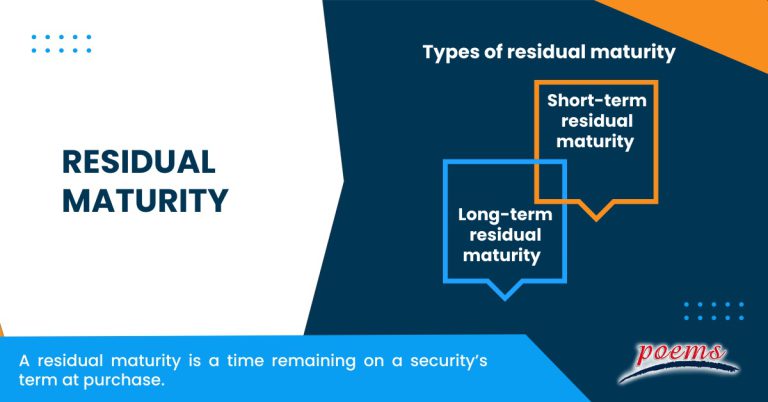 RESIDUAL MATURITY

Types of residual maturity

Short-term residual maturity

Long-term residual maturity

A residual maturity is a time remaining on a security's term at purchase.

poems